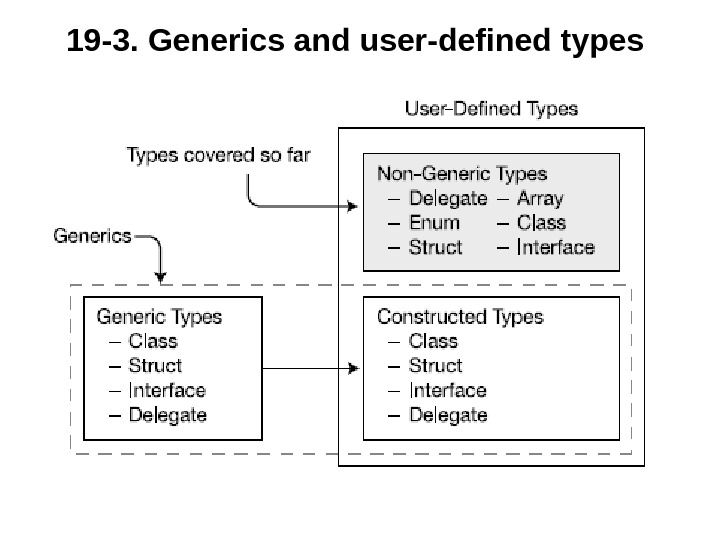 19-3. Generics and user-defined types

User-Defined Types

Types covered so far

Non-Generic Types
– Delegate – Array
– Enum – Class
– Struct – Interface

Generics

Generic Types
– Class
– Struct
– Interface
– Delegate

Constructed Types
– Class
– Struct
– Interface
– Delegate